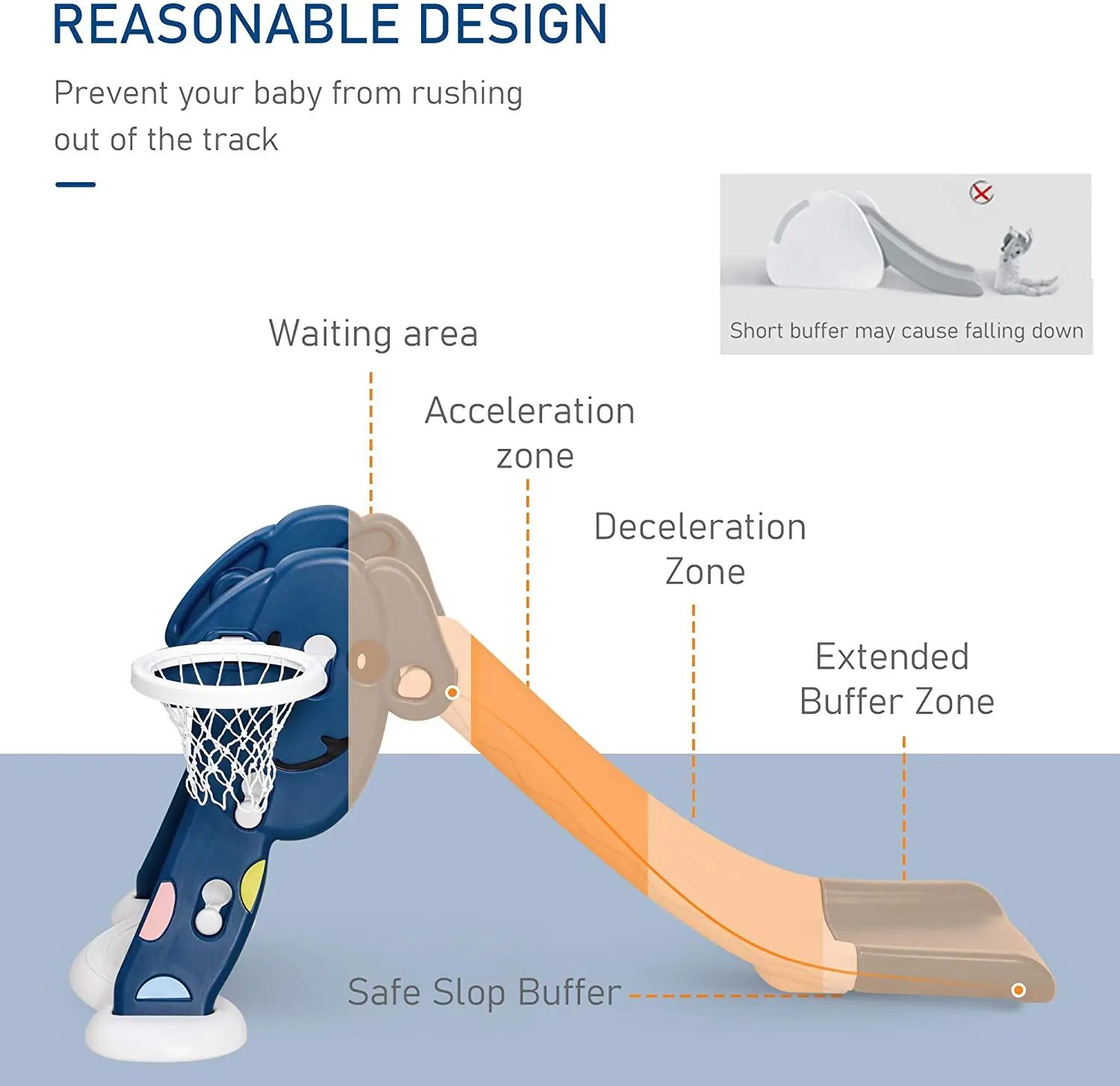 REASONABLE DESIGN

Prevent your baby from rushing out of the track

Short buffer may cause falling down

Waiting area

Acceleration zone

Deceleration Zone

Extended Buffer Zone

Safe Slop Buffer